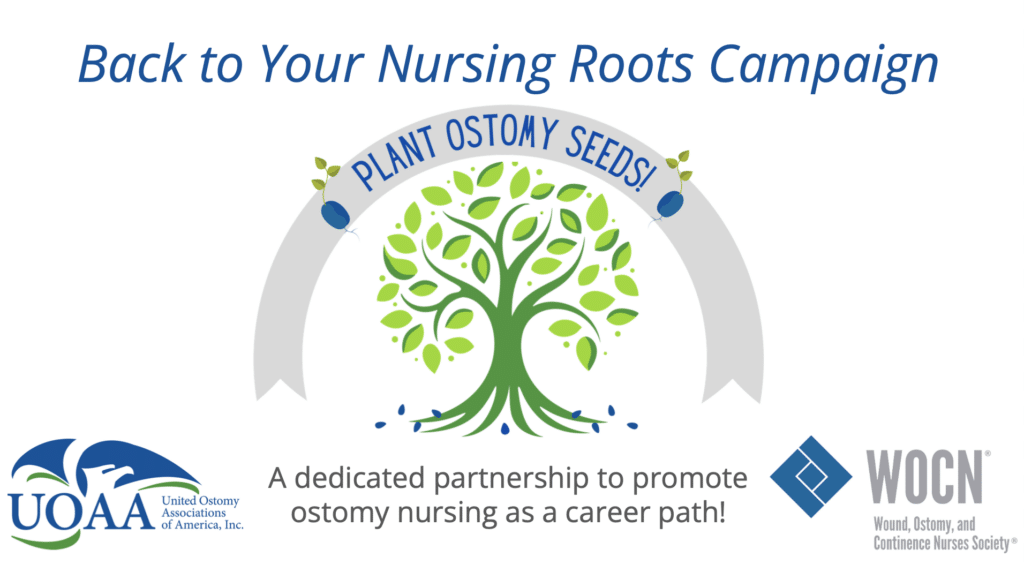 Back to Your Nursing Roots Campaign

PLANT OSTOMY SEEDS!

UOAA United Ostomy Associations of America, Inc.

A dedicated partnership to promote ostomy nursing as a career path!

WOCN®
Wound, Ostomy, and Continence Nurses Society®